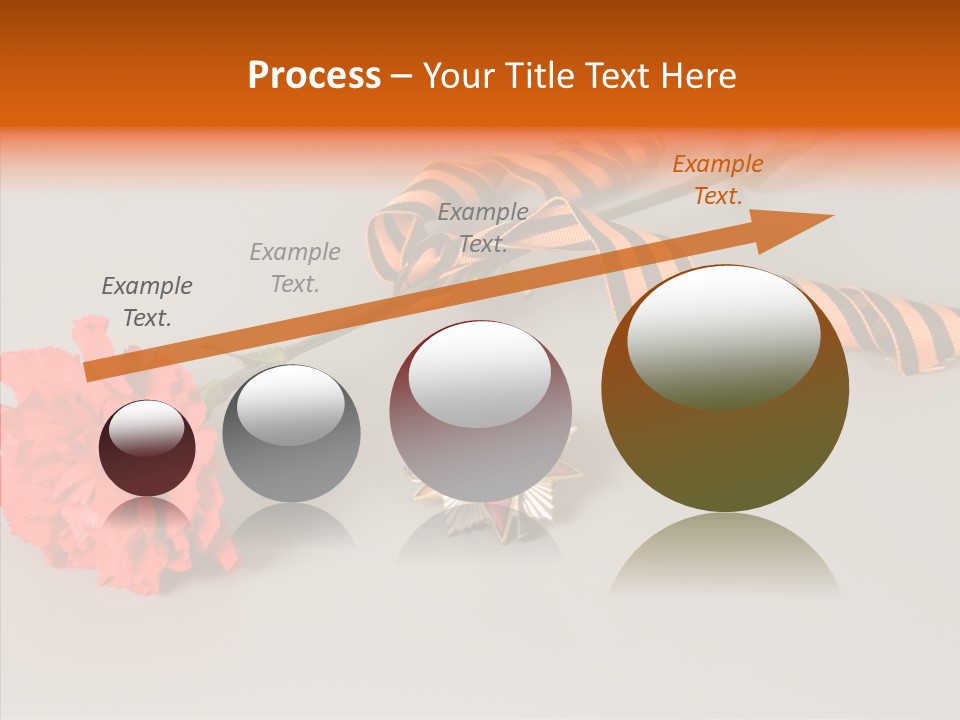 Process – Your Title Text Here

Example Text.

Example Text.

Example Text.

Example Text.